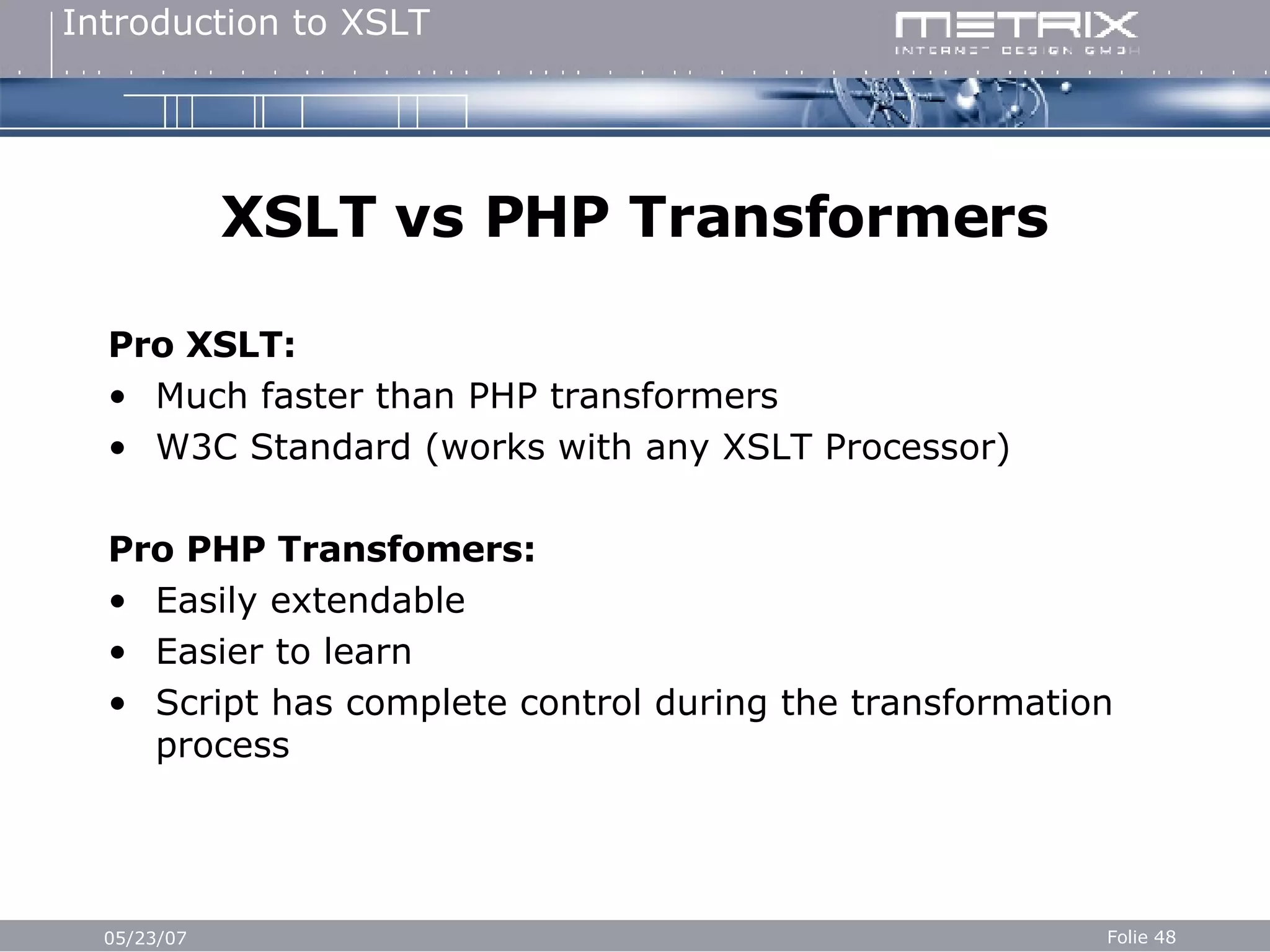 Introduction to XSLT

METRIX
INTERNET DESIGN GMBH

XSLT vs PHP Transformers

Pro XSLT:
• Much faster than PHP transformers
• W3C Standard (works with any XSLT Processor)

Pro PHP Transfomers:
• Easily extendable
• Easier to learn
• Script has complete control during the transformation process

05/23/07

Folie 48